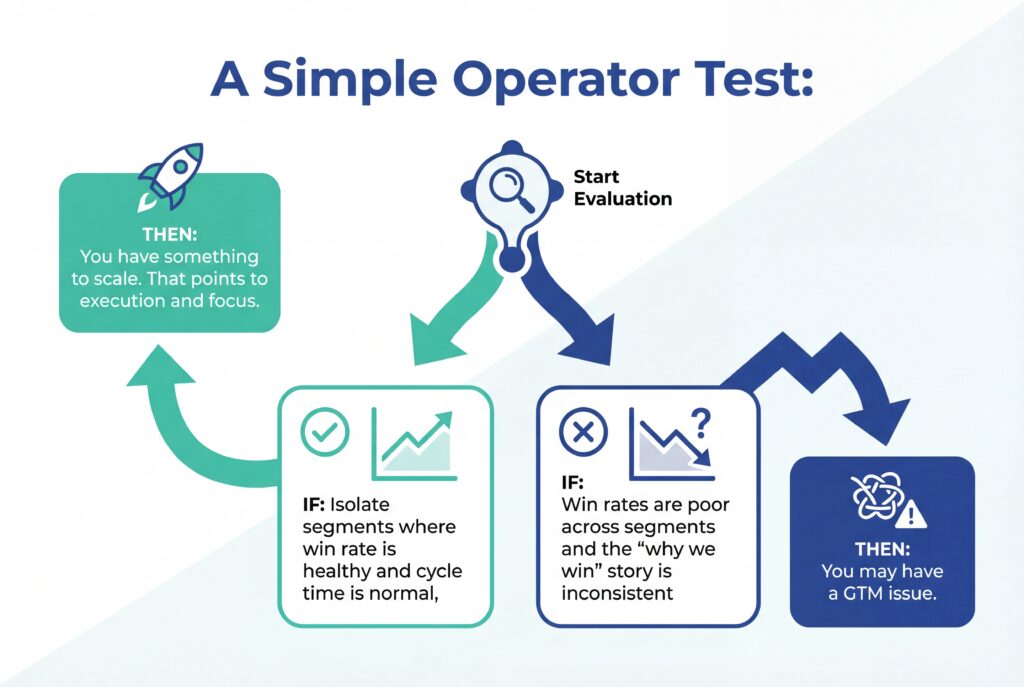 A Simple Operator Test:

Start Evaluation

THEN:
You have something to scale. That points to execution and focus.

IF: Isolate segments where win rate is healthy and cycle time is normal,

IF:
Win rates are poor across segments and the "why we win" story is inconsistent

THEN:
You may have a GTM issue.